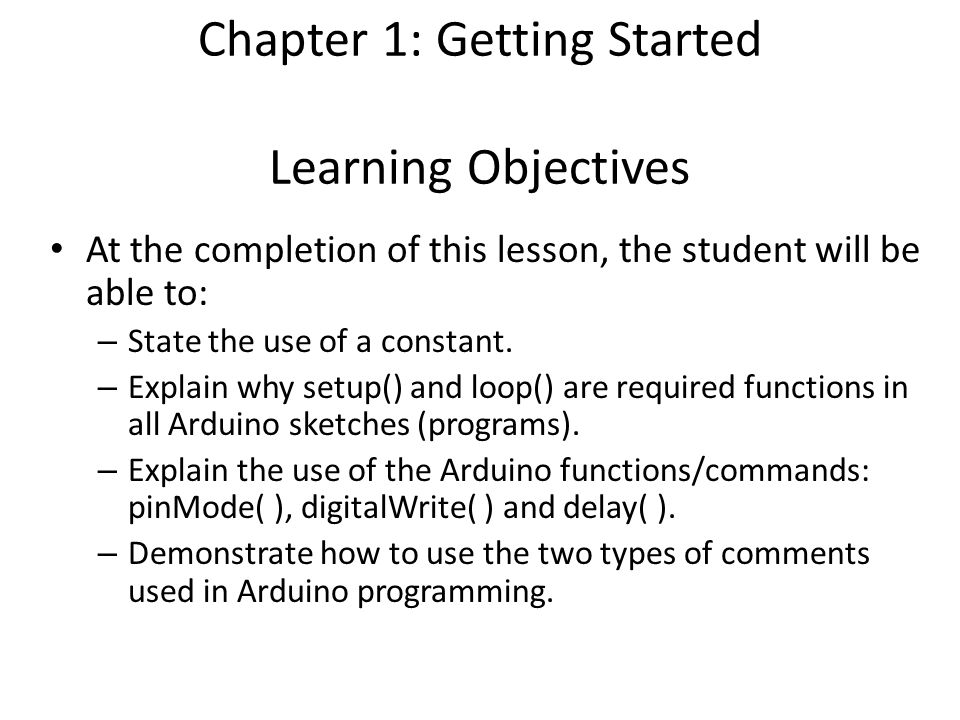 Chapter 1: Getting Started

Learning Objectives

• At the completion of this lesson, the student will be able to:
– State the use of a constant.
– Explain why setup() and loop() are required functions in all Arduino sketches (programs).
– Explain the use of the Arduino functions/commands: pinMode( ), digitalWrite( ) and delay( ).
– Demonstrate how to use the two types of comments used in Arduino programming.